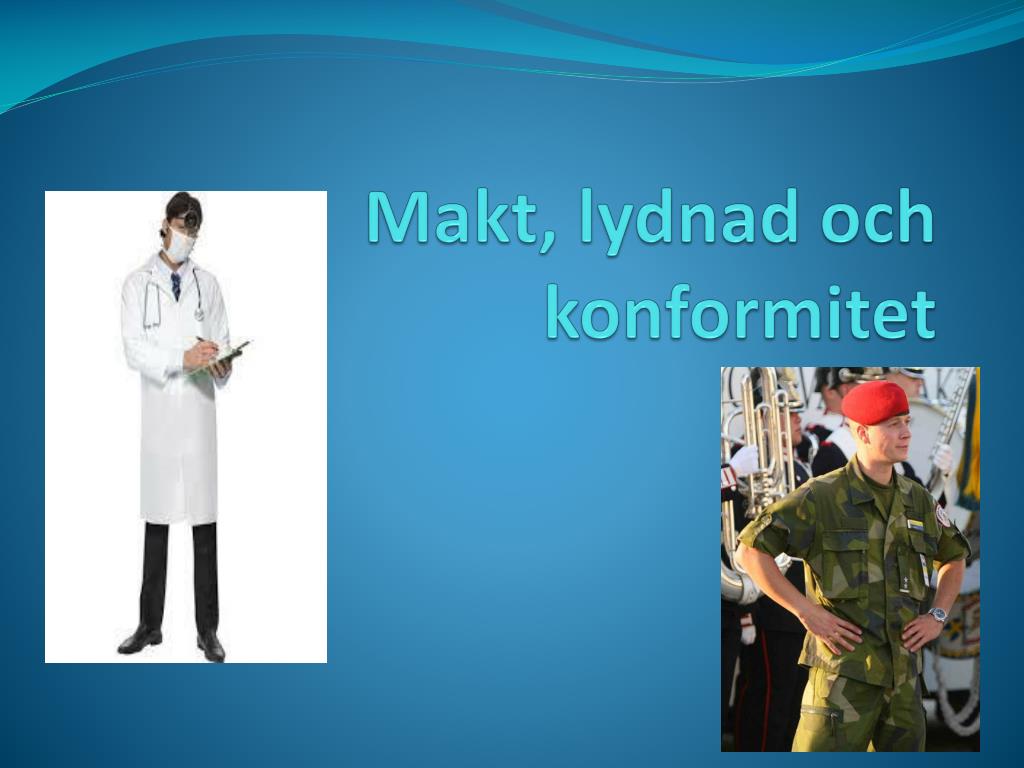 Makt, lydnad och konformitet